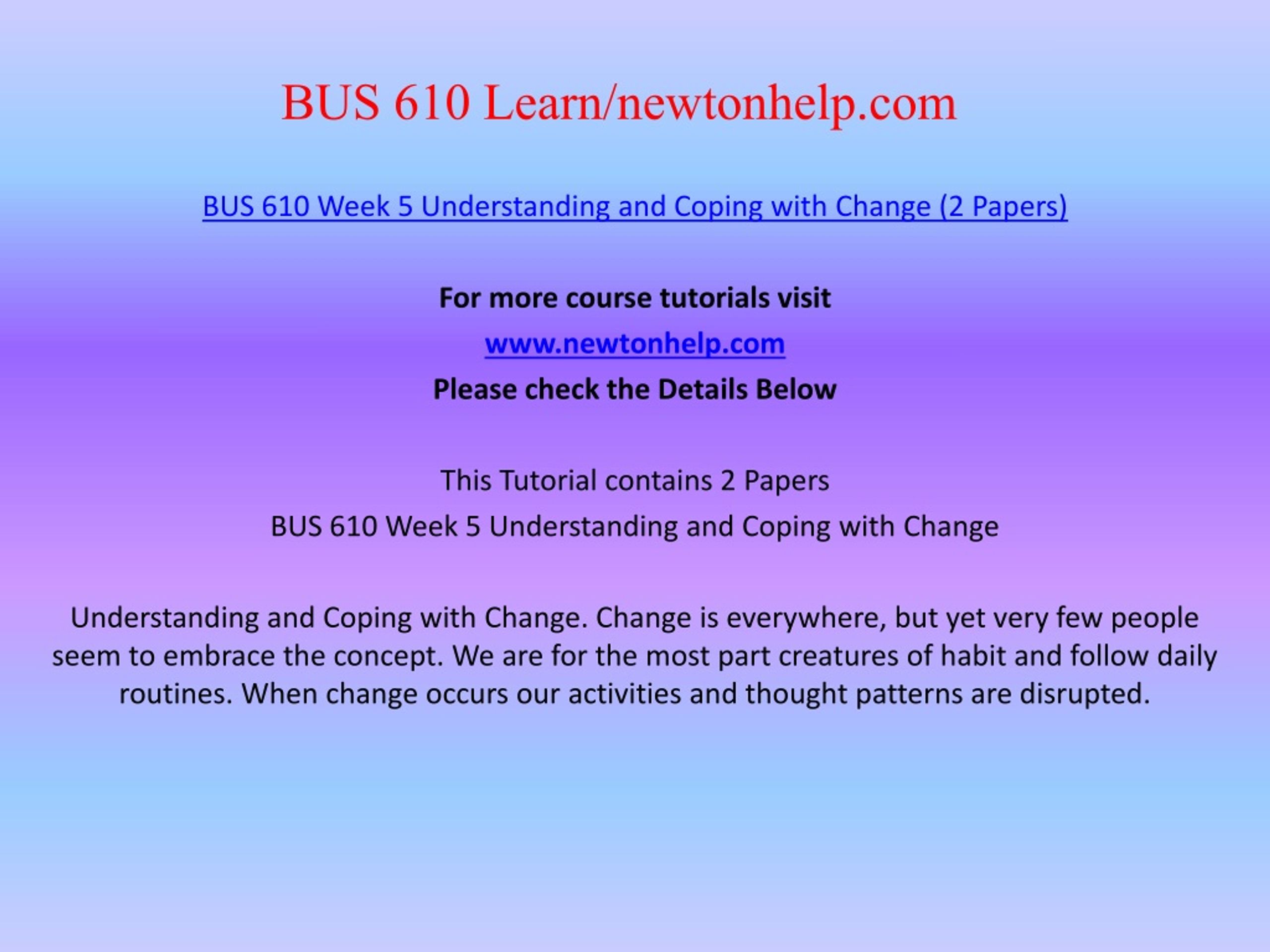 BUS 610 Learn/newtonhelp.com

BUS 610 Week 5 Understanding and Coping with Change (2 Papers)

For more course tutorials visit
www.newtonhelp.com
Please check the Details Below

This Tutorial contains 2 Papers
BUS 610 Week 5 Understanding and Coping with Change

Understanding and Coping with Change. Change is everywhere, but yet very few people seem to embrace the concept. We are for the most part creatures of habit and follow daily routines. When change occurs our activities and thought patterns are disrupted.